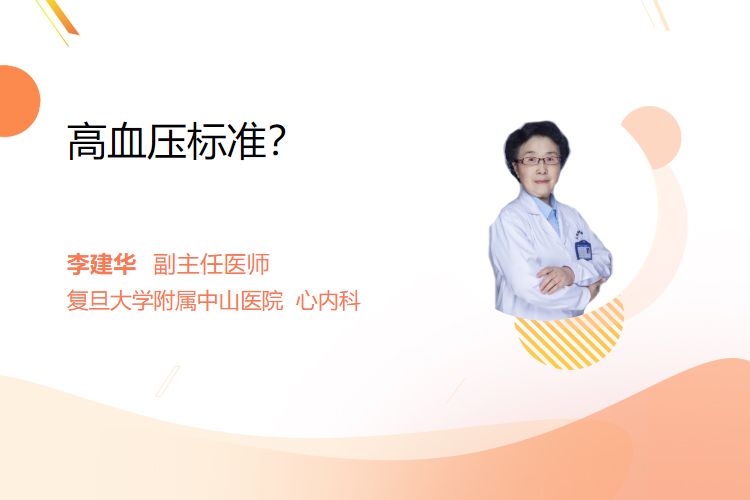 高血压标准?

李建华 副主任医师
复旦大学附属中山医院 心内科